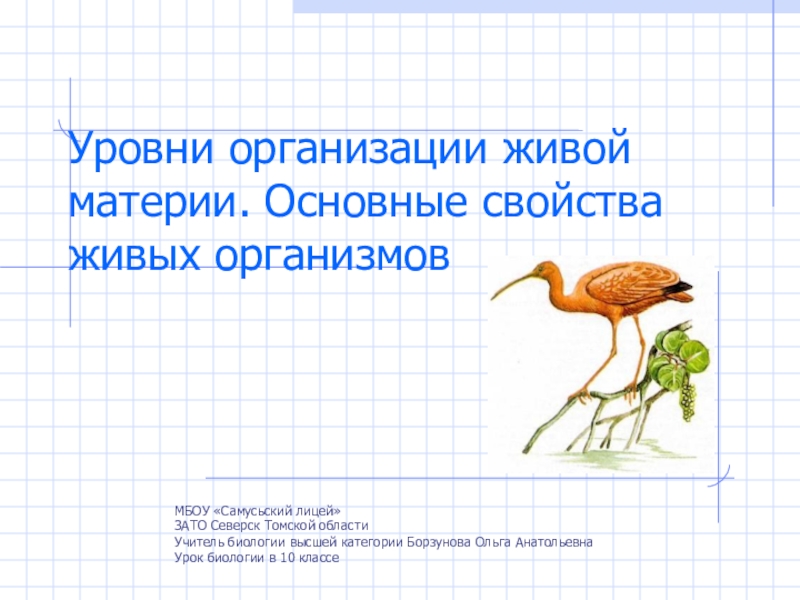 Уровни организации живой материи. Основные свойства живых организмов

МБОУ «Самусьский лицей»
ЗАТО Северск Томской области
Учитель биологии высшей категории Борзунова Ольга Анатольевна
Урок биологии в 10 классе